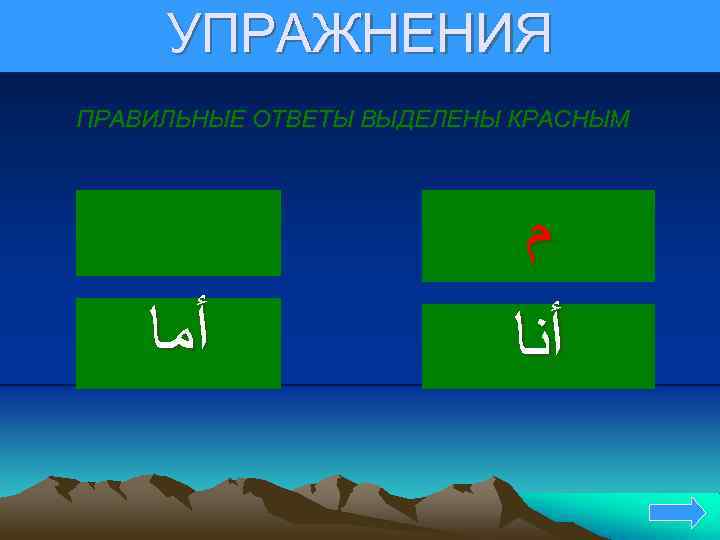 УПРАЖНЕНИЯ

ПРАВИЛЬНЫЕ ОТВЕТЫ ВЫДЕЛЕНЫ КРАСНЫМ

م

أما

أنا